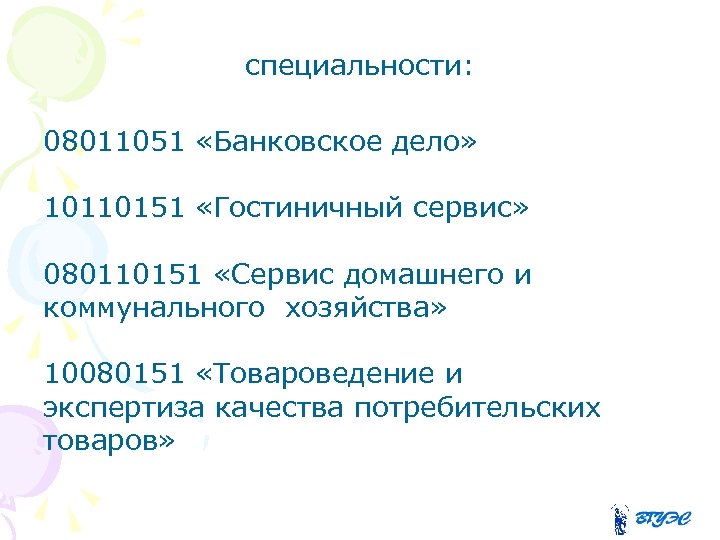 специальности:

08011051 «Банковское дело»

10110151 «Гостиничный сервис»

080110151 «Сервис домашнего и коммунального хозяйства»

10080151 «Товароведение и экспертиза качества потребительских товаров»

ВГУЭС